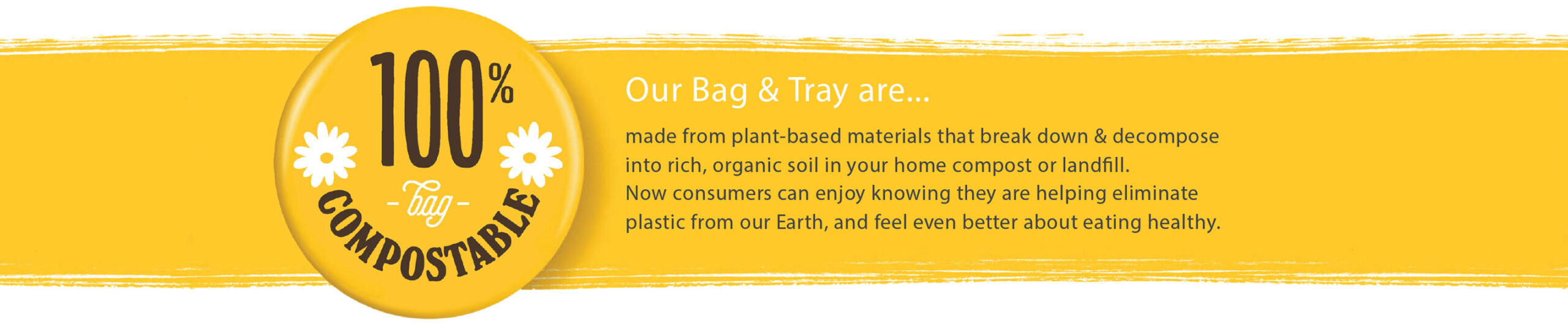 100%
- bag -
COMPOSTABLE

Our Bag & Tray are...

made from plant-based materials that break down & decompose into rich, organic soil in your home compost or landfill.
Now consumers can enjoy knowing they are helping eliminate plastic from our Earth, and feel even better about eating healthy.